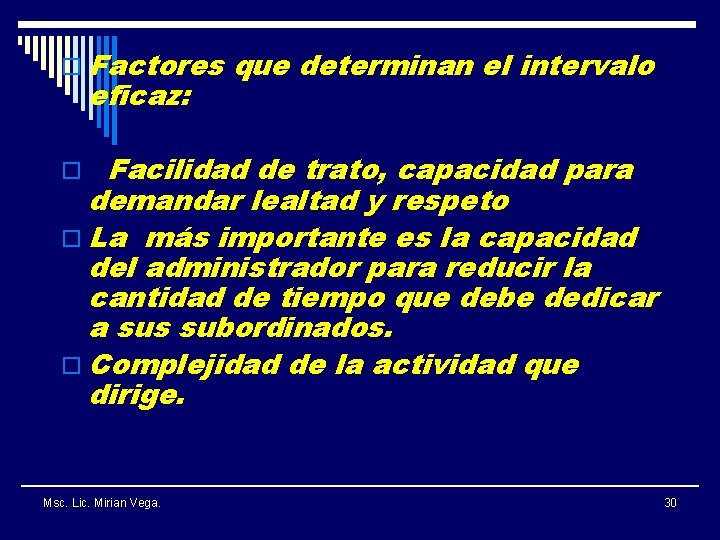 Factores que determinan el intervalo eficaz:

Facilidad de trato, capacidad para demandar lealtad y respeto

La más importante es la capacidad del administrador para reducir la cantidad de tiempo que debe dedicar a sus subordinados.

Complejidad de la actividad que dirige.

Msc. Lic. Mirian Vega.

30